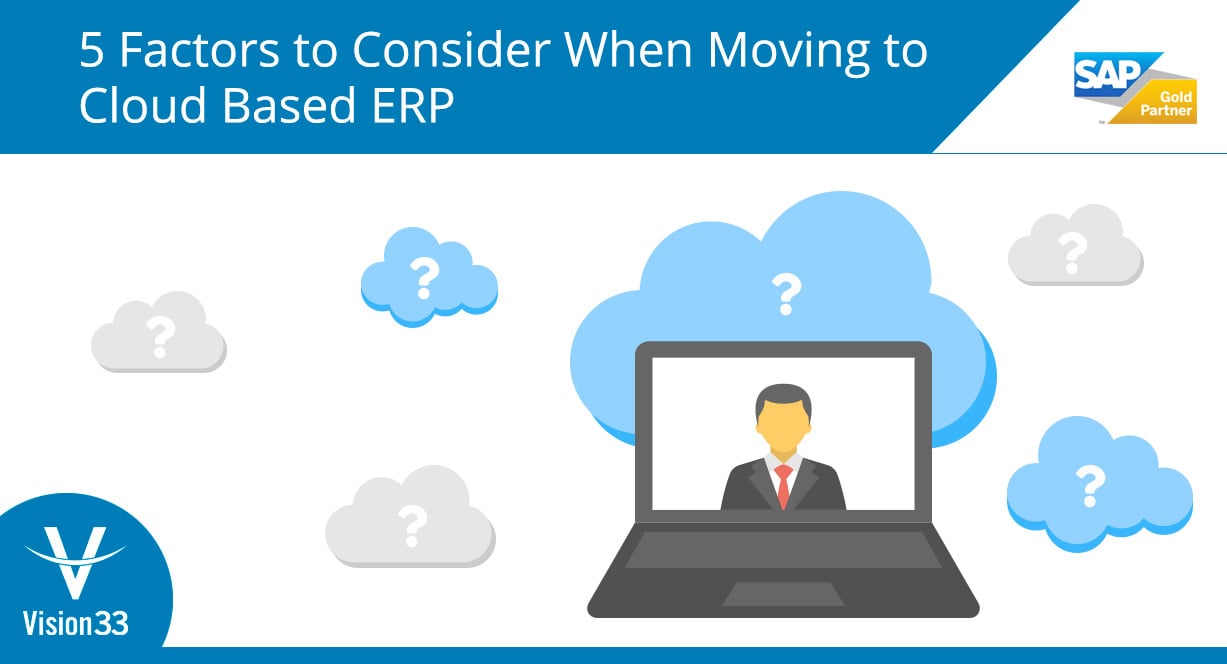 5 Factors to Consider When Moving to Cloud Based ERP

SAP Gold Partner

?

?

?

?

?

?

Vision33